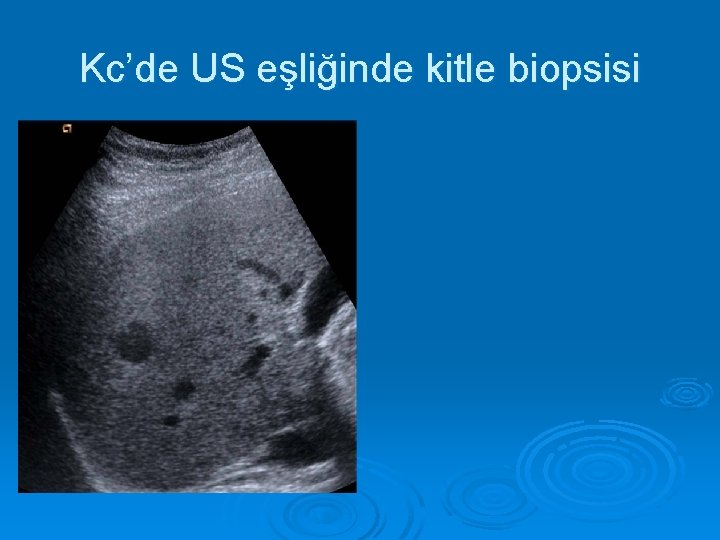 Kc’de US eşliğinde kitle biopsisi